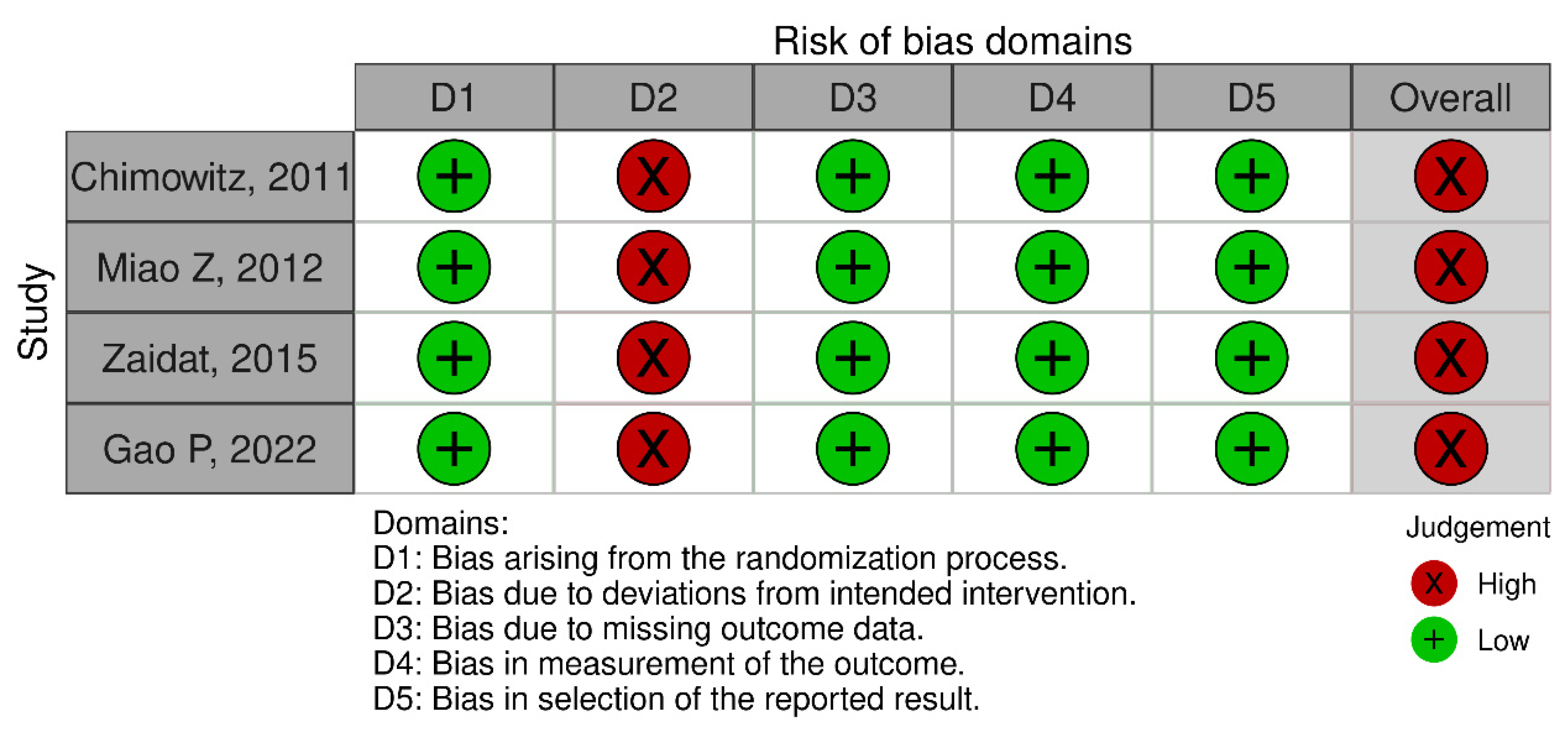 Risk of bias domains

Study

| | D1 | D2 | D3 | D4 | D5 | Overall |
|---|---|---|---|---|---|---|
| Chimowitz, 2011 | + | X | + | + | + | X |
| Miao Z, 2012 | + | X | + | + | + | X |
| Zaidat, 2015 | + | X | + | + | + | X |
| Gao P, 2022 | + | X | + | + | + | X |

Domains:
D1: Bias arising from the randomization process.
D2: Bias due to deviations from intended intervention.
D3: Bias due to missing outcome data.
D4: Bias in measurement of the outcome.
D5: Bias in selection of the reported result.

Judgement
X High
+ Low